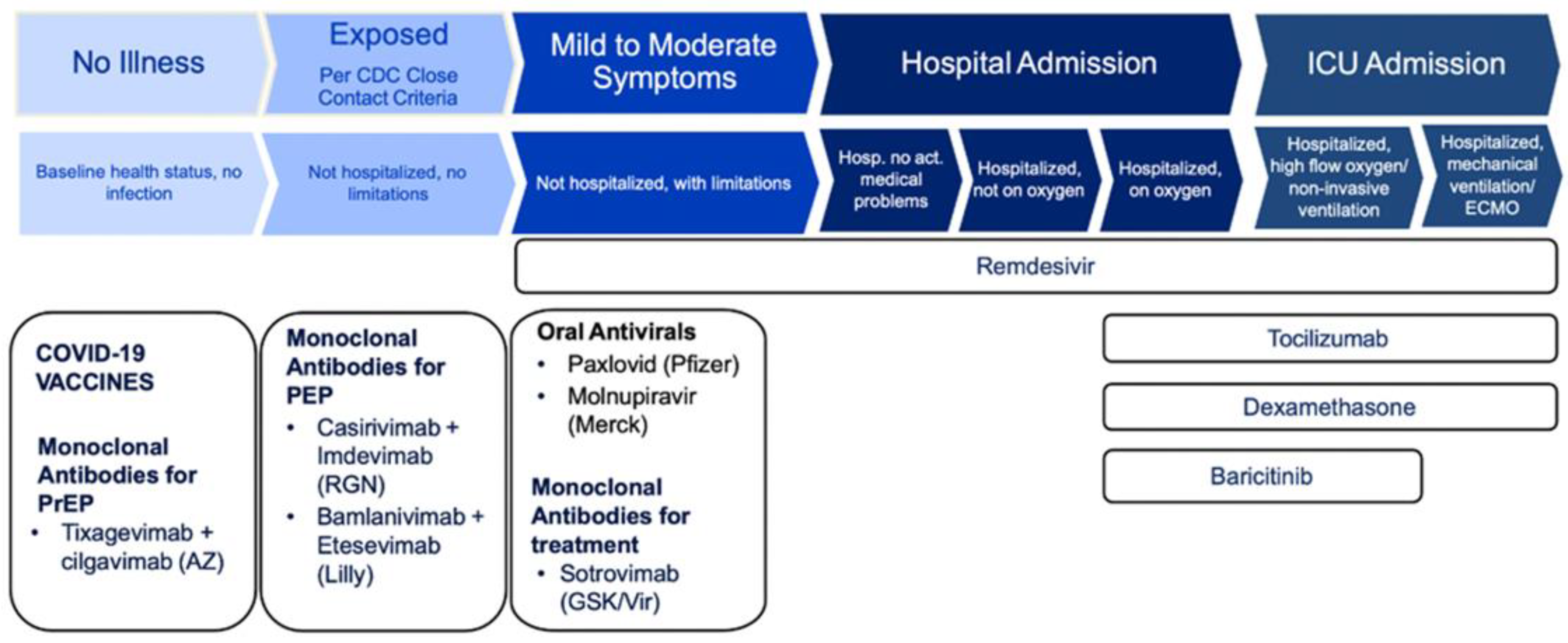 No Illness

Exposed
Per CDC Close Contact Criteria

Mild to Moderate Symptoms

Hospital Admission

ICU Admission

Baseline health status, no infection

Not hospitalized, no limitations

Not hospitalized, with limitations

Hosp. no act. medical problems

Hospitalized, not on oxygen

Hospitalized, on oxygen

Hospitalized, high flow oxygen/ non-invasive ventilation

Hospitalized, mechanical ventilation/ ECMO

Remdesivir

COVID-19 VACCINES

Monoclonal Antibodies for PrEP
• Tixagevimab + cilgavimab (AZ)

Monoclonal Antibodies for PEP
• Casirivimab + Imdevimab (RGN)
• Bamlanivimab + Etesevimab (Lilly)

Oral Antivirals
• Paxlovid (Pfizer)
• Molnupiravir (Merck)

Monoclonal Antibodies for treatment
• Sotrovimab (GSK/Vir)

Tocilizumab

Dexamethasone

Baricitinib